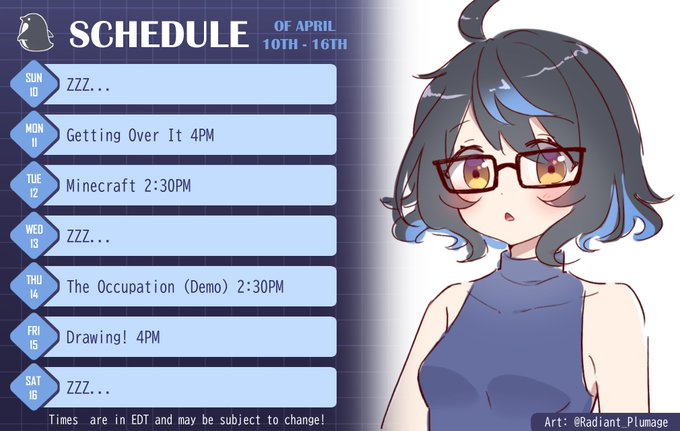 SCHEDULE OF APRIL 10TH - 16TH

SUN 10 ZZZ...

MON 11 Getting Over It 4PM

TUE 12 Minecraft 2:30PM

WED 13 ZZZ...

THU 14 The Occupation (Demo) 2:30PM

FRI 15 Drawing! 4PM

SAT 16 ZZZ...

Times are in EDT and may be subject to change!

Art: @Radiant_Plumage